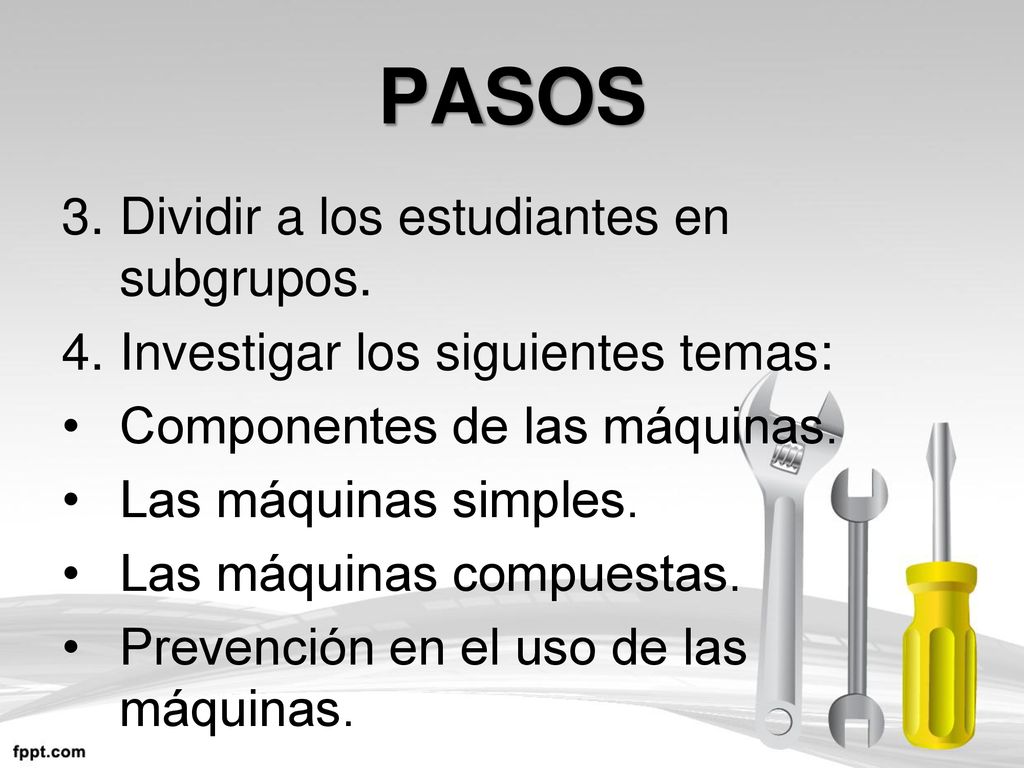 PASOS

3. Dividir a los estudiantes en subgrupos.
4. Investigar los siguientes temas:
• Componentes de las máquinas.
• Las máquinas simples.
• Las máquinas compuestas.
• Prevención en el uso de las máquinas.

fppt.com